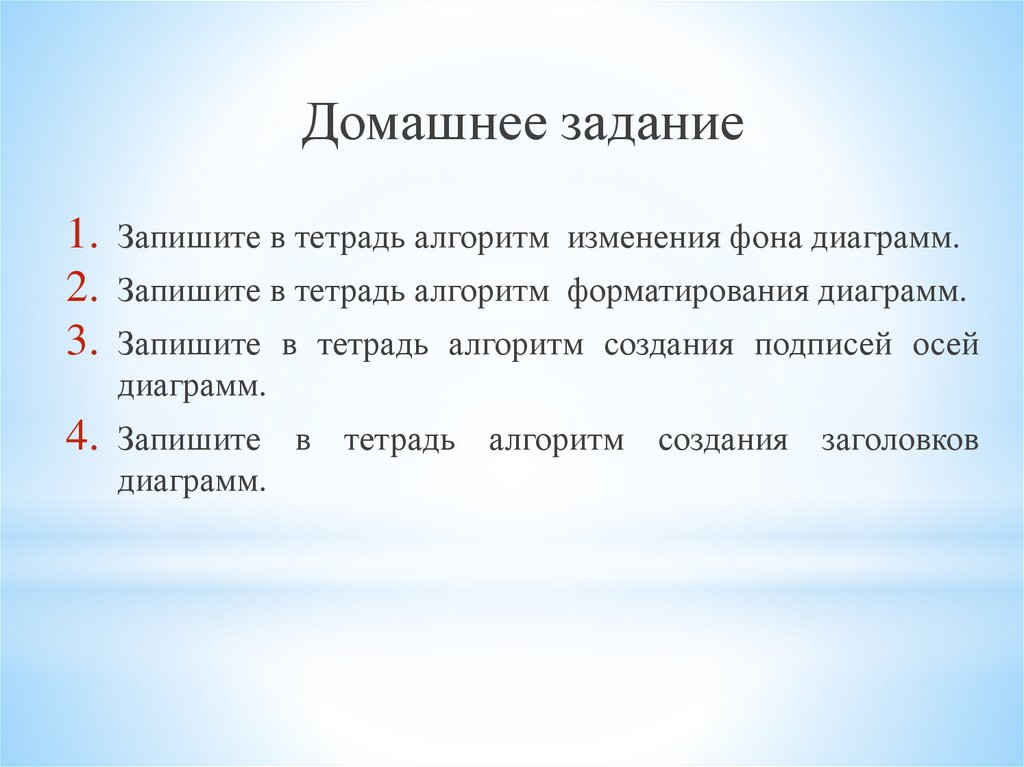 Домашнее задание

1. Запишите в тетрадь алгоритм изменения фона диаграмм.
2. Запишите в тетрадь алгоритм форматирования диаграмм.
3. Запишите в тетрадь алгоритм создания подписей осей диаграмм.
4. Запишите в тетрадь алгоритм создания заголовков диаграмм.